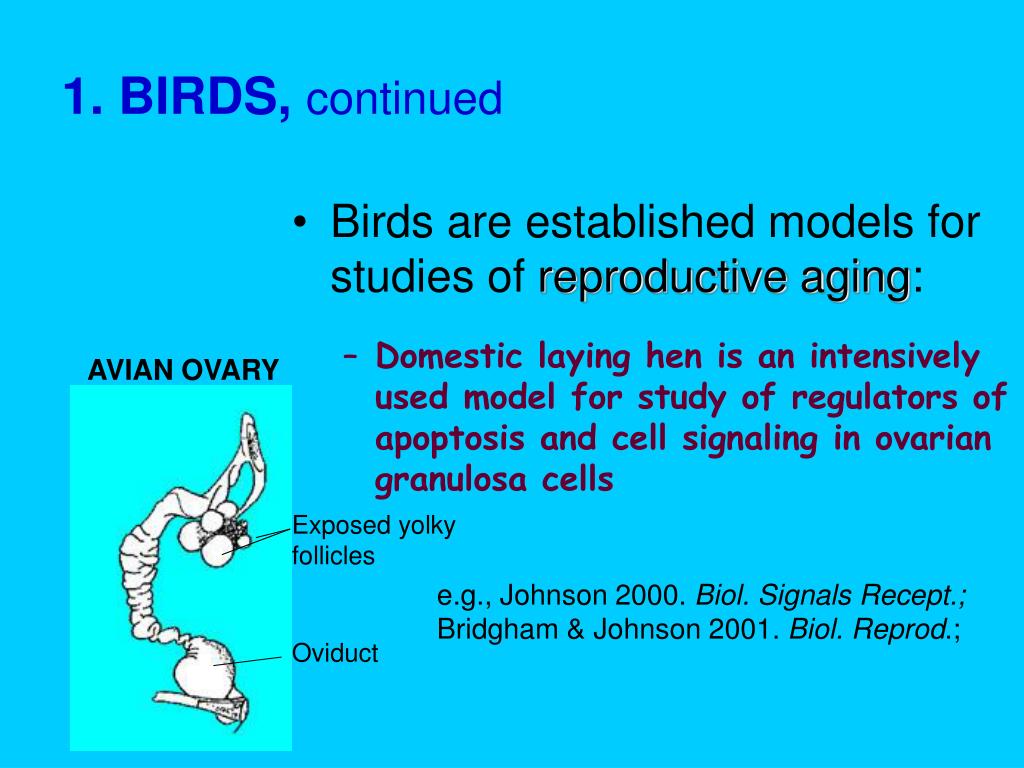 1. BIRDS, continued

• Birds are established models for studies of reproductive aging:

– Domestic laying hen is an intensively used model for study of regulators of apoptosis and cell signaling in ovarian granulosa cells

AVIAN OVARY

Exposed yolky follicles

Oviduct

e.g., Johnson 2000. Biol. Signals Recept.; Bridgham & Johnson 2001. Biol. Reprod.;